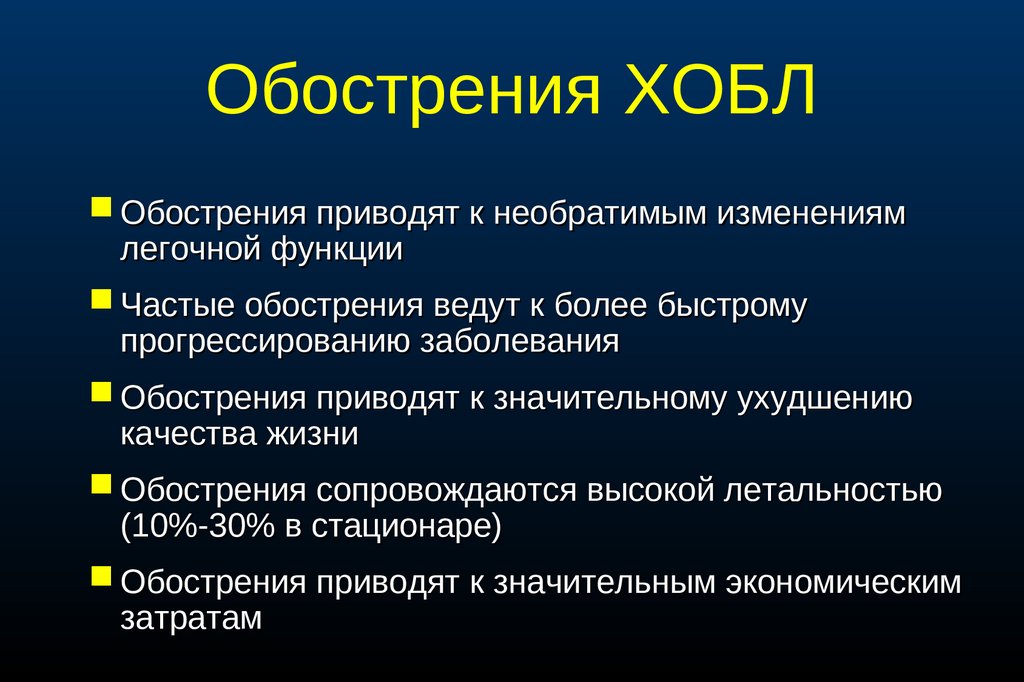 Обострения ХОБЛ

Обострения приводят к необратимым изменениям легочной функции

Частые обострения ведут к более быстрому прогрессированию заболевания

Обострения приводят к значительному ухудшению качества жизни

Обострения сопровождаются высокой летальностью (10%-30% в стационаре)

Обострения приводят к значительным экономическим затратам